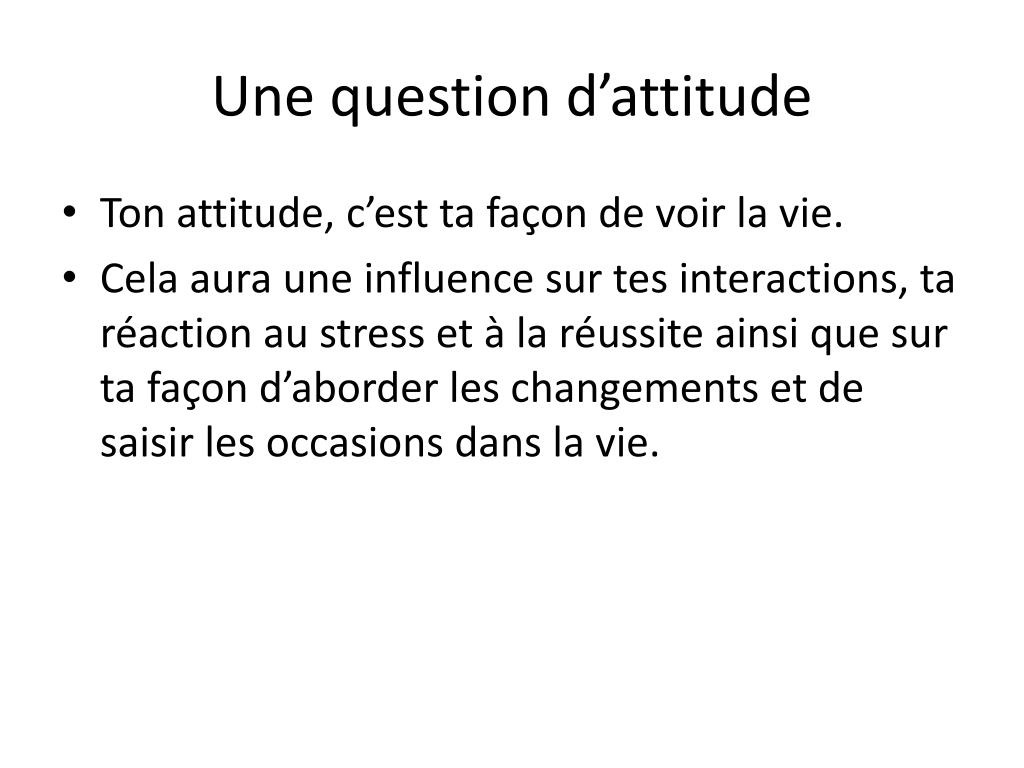 Une question d’attitude

• Ton attitude, c’est ta façon de voir la vie.
• Cela aura une influence sur tes interactions, ta réaction au stress et à la réussite ainsi que sur ta façon d’aborder les changements et de saisir les occasions dans la vie.